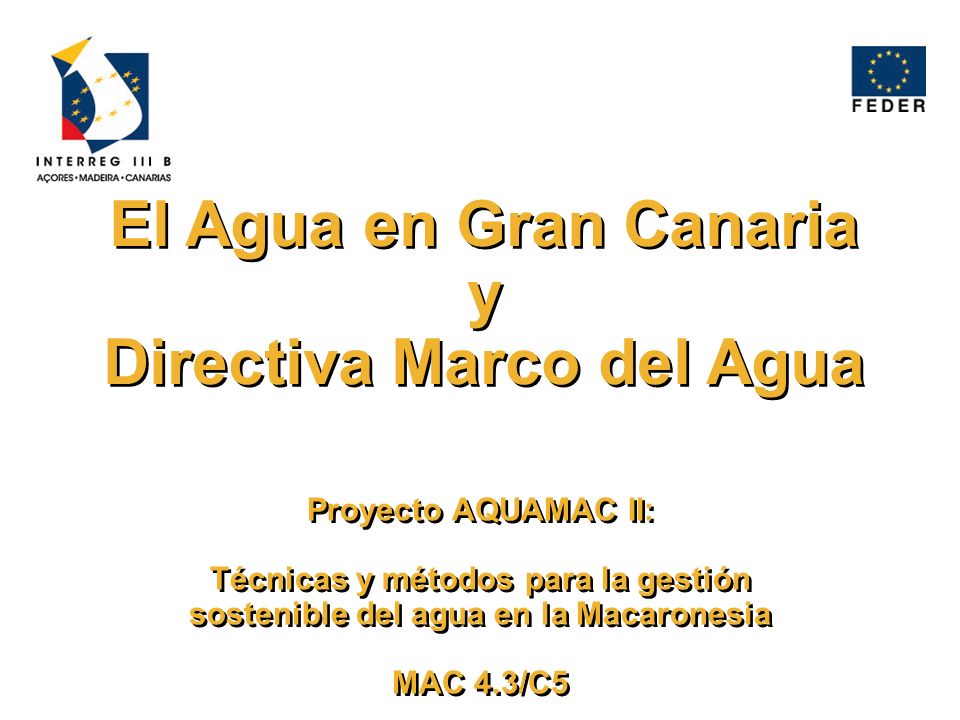 INTERREG III B
AÇORES • MADEIRA • CANARIAS

FEDER

El Agua en Gran Canaria
y
Directiva Marco del Agua

Proyecto AQUAMAC II:

Técnicas y métodos para la gestión sostenible del agua en la Macaronesia

MAC 4.3/C5